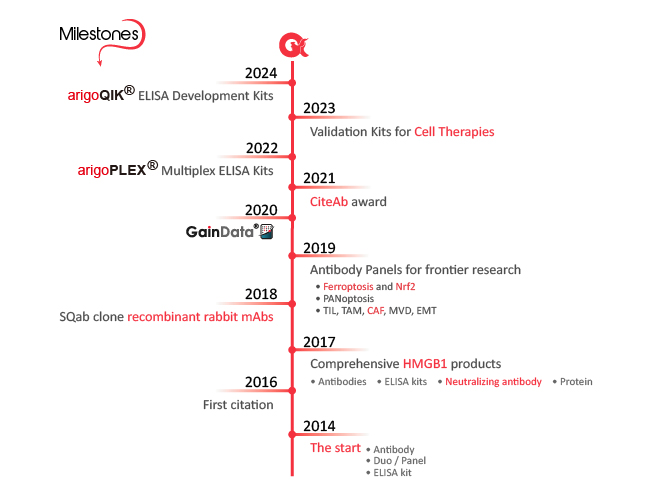 Milestones

2024
arigoQIK® ELISA Development Kits

2023
Validation Kits for Cell Therapies

2022
arigoPLEX® Multiplex ELISA Kits

2021
CiteAb award

2020
GainData®

2019
Antibody Panels for frontier research
• Ferroptosis and Nrf2
• PANoptosis
• TIL, TAM, CAF, MVD, EMT

2018
SQab clone recombinant rabbit mAbs

2017
Comprehensive HMGB1 products
• Antibodies • ELISA kits • Neutralizing antibody • Protein

2016
First citation

2014
The start • Antibody
• Duo / Panel
• ELISA kit